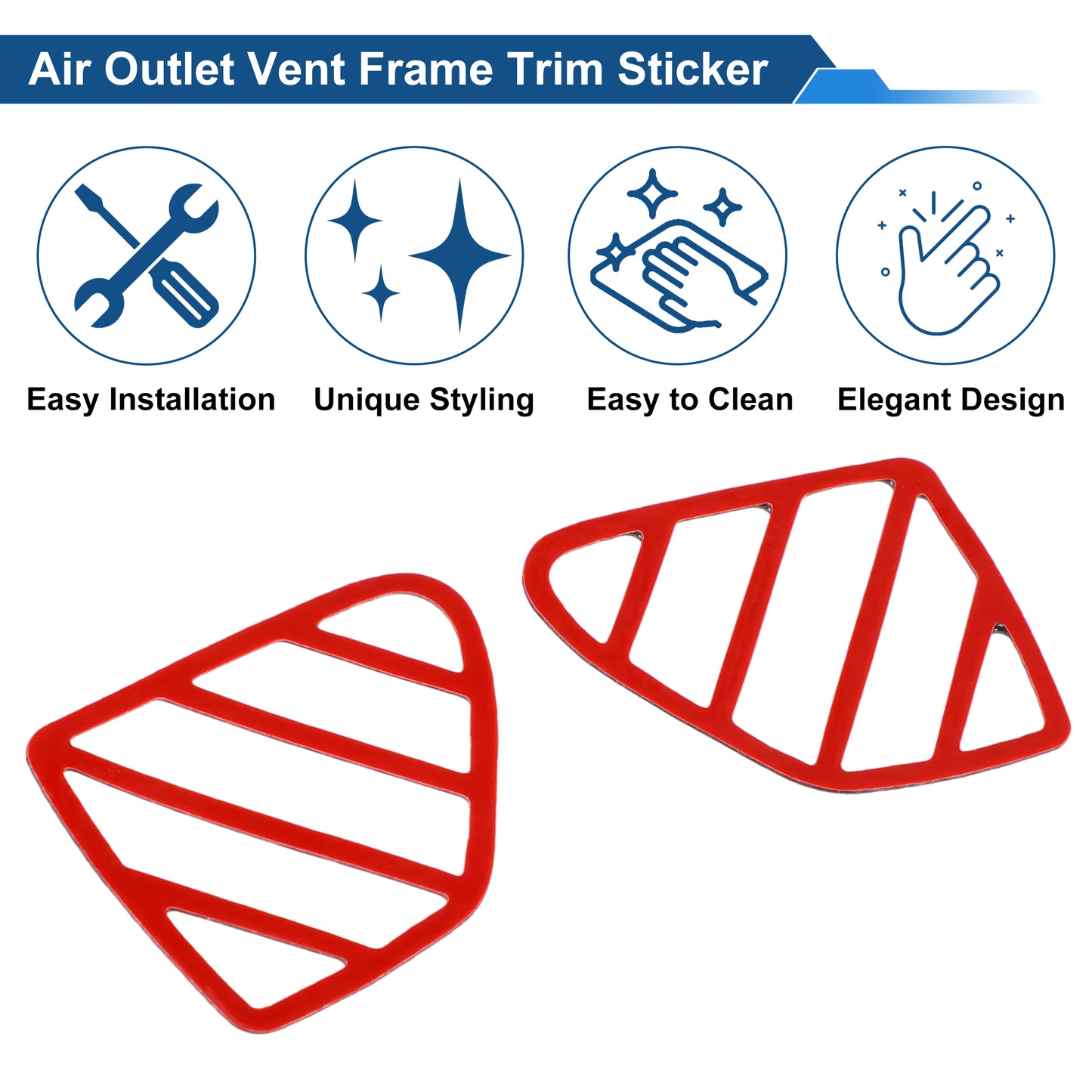 Air Outlet Vent Frame Trim Sticker

Easy Installation

Unique Styling

Easy to Clean

Elegant Design